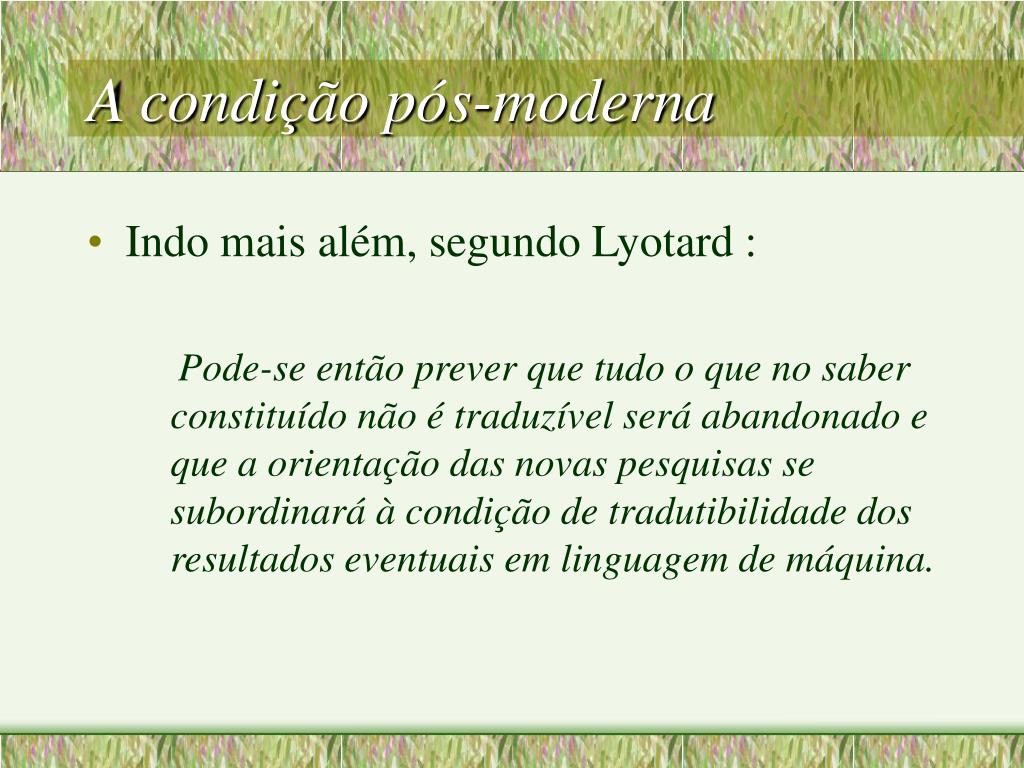 A condição pós-moderna

• Indo mais além, segundo Lyotard :

Pode-se então prever que tudo o que no saber constituído não é traduzível será abandonado e que a orientação das novas pesquisas se subordinará à condição de tradutibilidade dos resultados eventuais em linguagem de máquina.